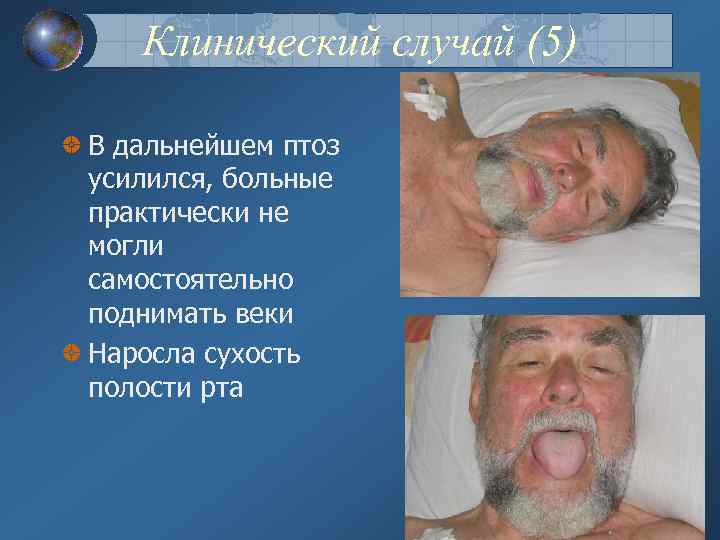 Клинический случай (5)

В дальнейшем птоз усилился, больные практически не могли самостоятельно поднимать веки

Наросла сухость полости рта